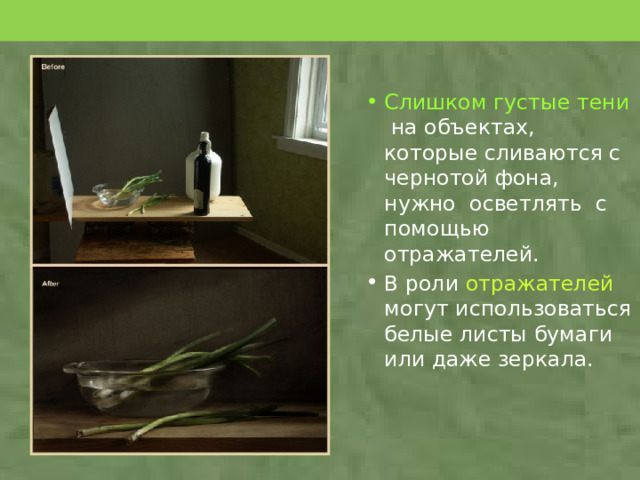 Before

After

• Слишком густые тени на объектах, которые сливаются с чернотой фона, нужно осветлять с помощью отражателей.
• В роли отражателей могут использоваться белые листы бумаги или даже зеркала.